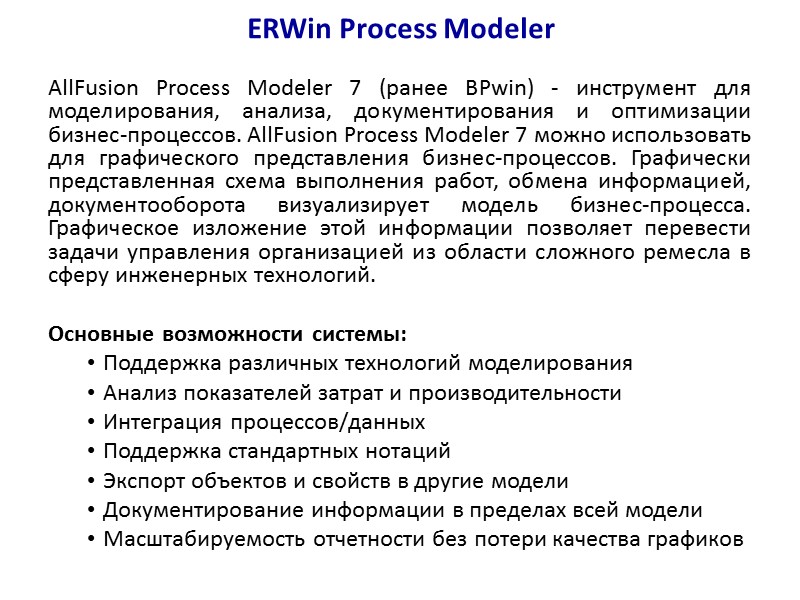 ERWin Process Modeler

AllFusion Process Modeler 7 (ранее BPwin) - инструмент для моделирования, анализа, документирования и оптимизации бизнес-процессов. AllFusion Process Modeler 7 можно использовать для графического представления бизнес-процессов. Графически представленная схема выполнения работ, обмена информацией, документооборота визуализирует модель бизнес-процесса. Графическое изложение этой информации позволяет перевести задачи управления организацией из области сложного ремесла в сферу инженерных технологий.

Основные возможности системы:
• Поддержка различных технологий моделирования
• Анализ показателей затрат и производительности
• Интеграция процессов/данных
• Поддержка стандартных нотаций
• Экспорт объектов и свойств в другие модели
• Документирование информации в пределах всей модели
• Масштабируемость отчетности без потери качества графиков